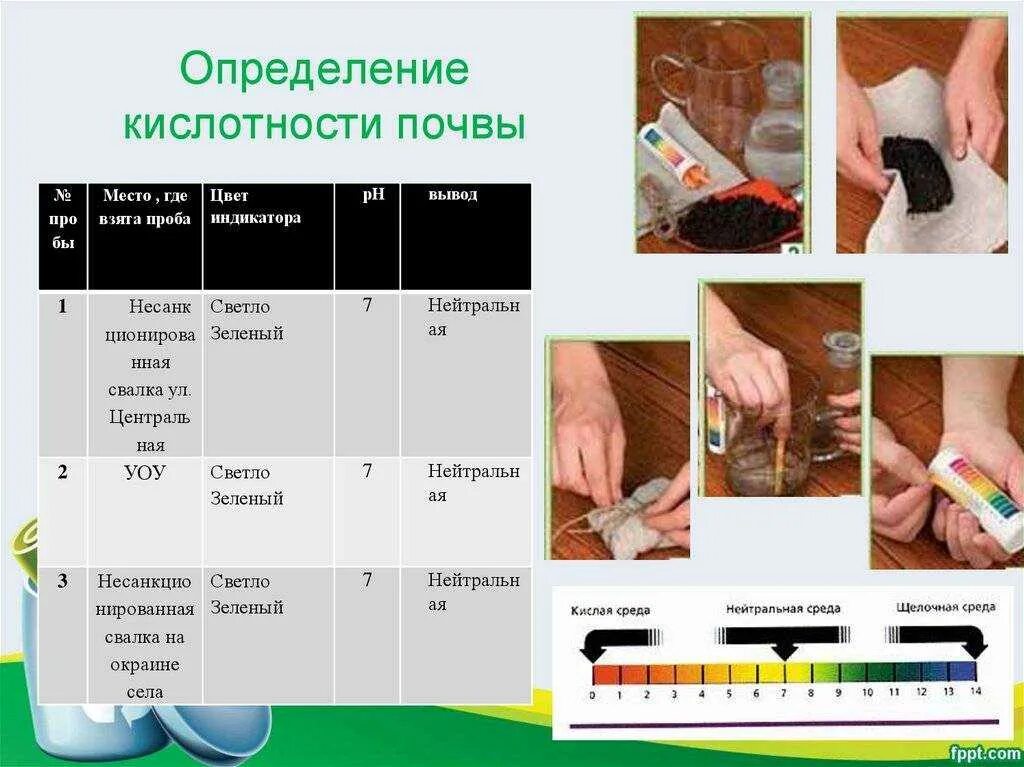 Определение кислотности почвы

| № пробы | Место , где взята проба | Цвет индикатора | pH | вывод |
|---|---|---|---|---|
| 1 | Несанкционированная свалка ул. Центральная | Светло Зеленый | 7 | Нейтральная |
| 2 | УОУ | Светло Зеленый | 7 | Нейтральная |
| 3 | Несанкционированная свалка на окраине села | Светло Зеленый | 7 | Нейтральная |

Кислая среда
Нейтральная среда
Щелочная среда
0 1 2 3 4 5 6 7 8 9 10 11 12 13 14

fppt.com